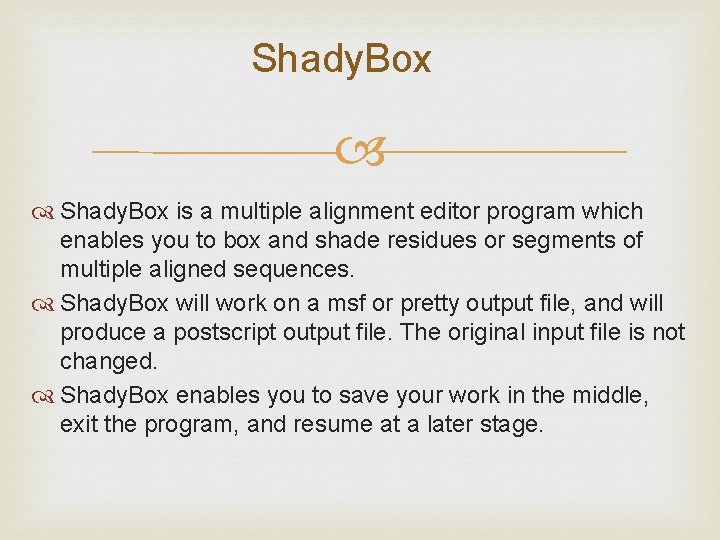 ShadyBox

ShadyBox is a multiple alignment editor program which enables you to box and shade residues or segments of multiple aligned sequences.

ShadyBox will work on a msf or pretty output file, and will produce a postscript output file. The original input file is not changed.

ShadyBox enables you to save your work in the middle, exit the program, and resume at a later stage.